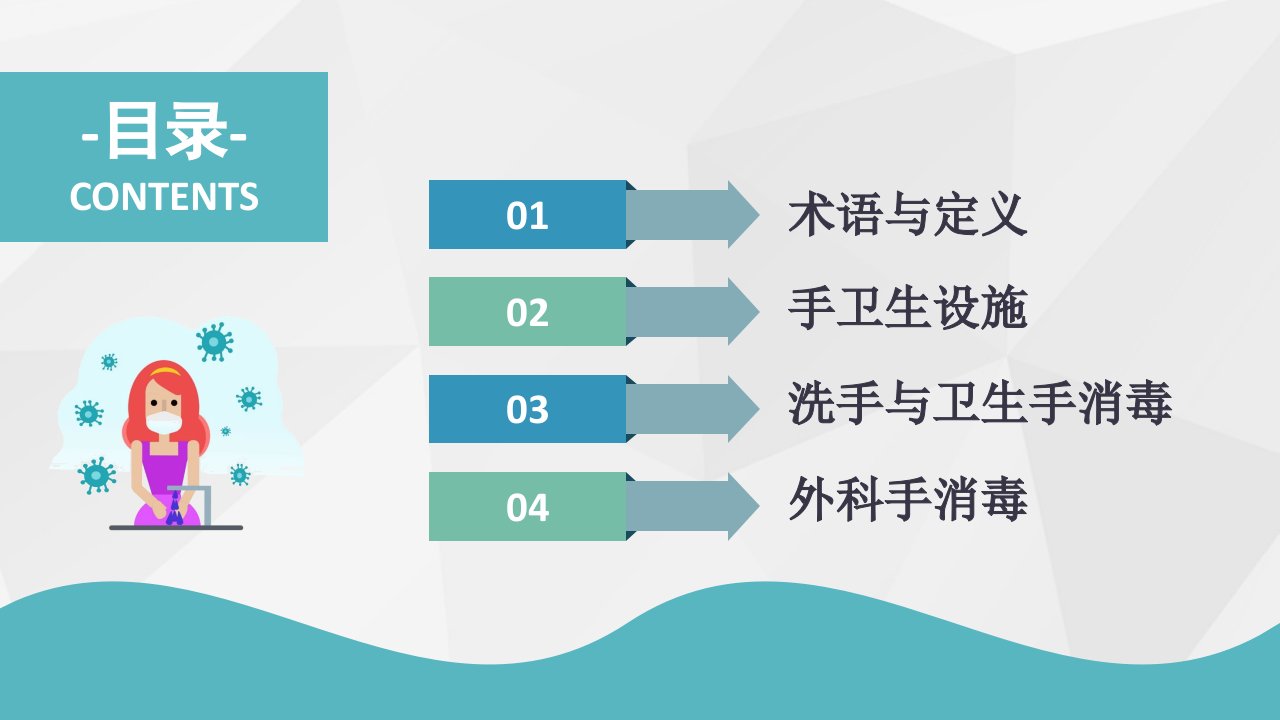 -目录-
CONTENTS

01 术语与定义

02 手卫生设施

03 洗手与卫生手消毒

04 外科手消毒